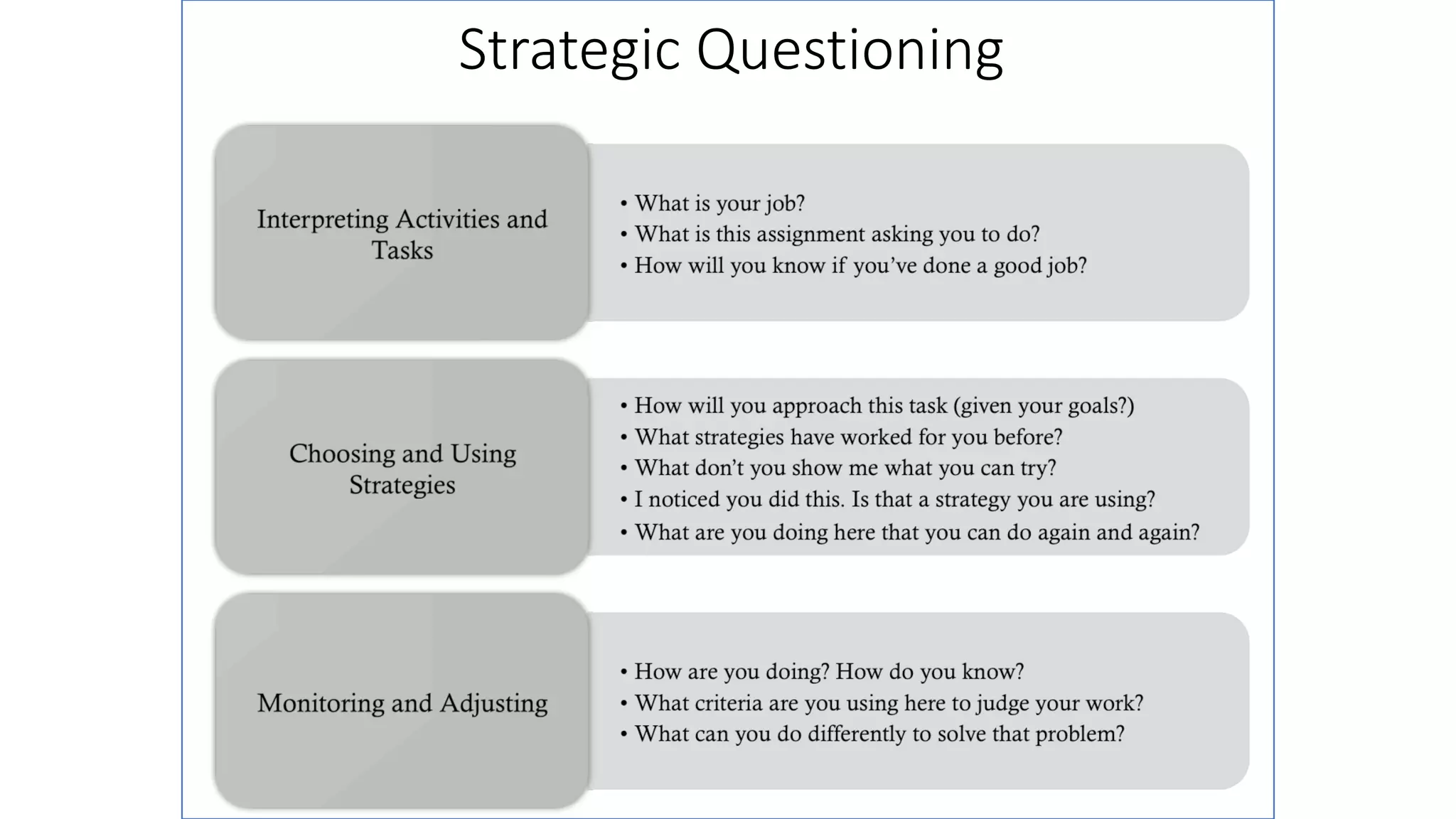 Strategic Questioning

Interpreting Activities and Tasks

• What is your job?
• What is this assignment asking you to do?
• How will you know if you've done a good job?

Choosing and Using Strategies

• How will you approach this task (given your goals?)
• What strategies have worked for you before?
• What don't you show me what you can try?
• I noticed you did this. Is that a strategy you are using?
• What are you doing here that you can do again and again?

Monitoring and Adjusting

• How are you doing? How do you know?
• What criteria are you using here to judge your work?
• What can you do differently to solve that problem?